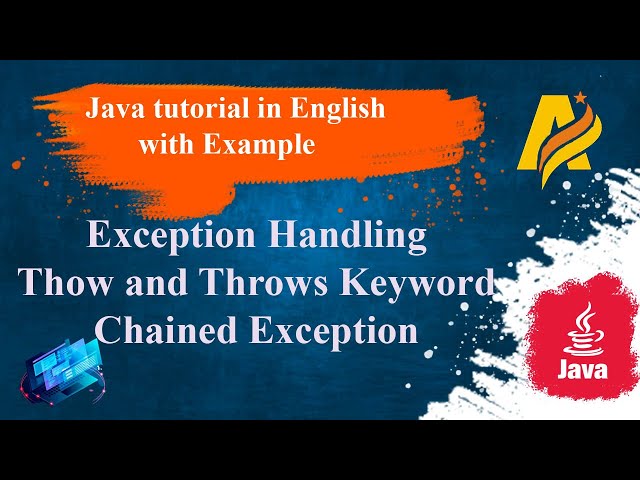 Java tutorial in English with Example

Exception Handling
Thow and Throws Keyword
Chained Exception

Java